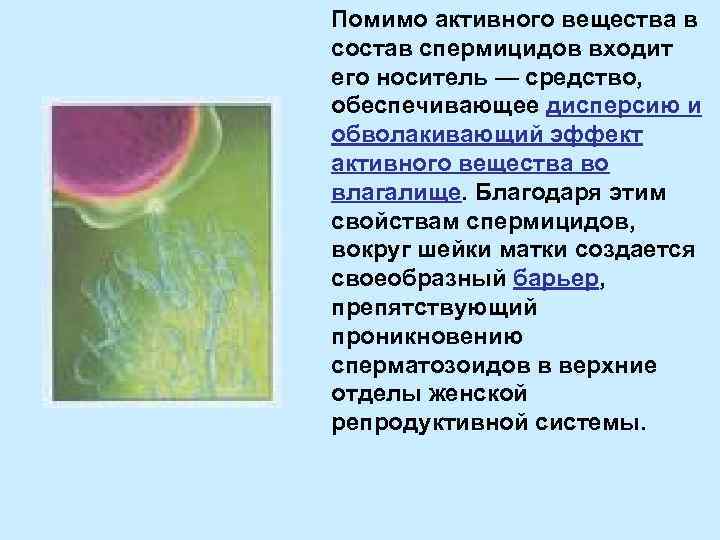 Помимо активного вещества в состав спермицидов входит его носитель — средство, обеспечивающее дисперсию и обволакивающий эффект активного вещества во влагалище. Благодаря этим свойствам спермицидов, вокруг шейки матки создается своеобразный барьер, препятствующий проникновению сперматозоидов в верхние отделы женской репродуктивной системы.